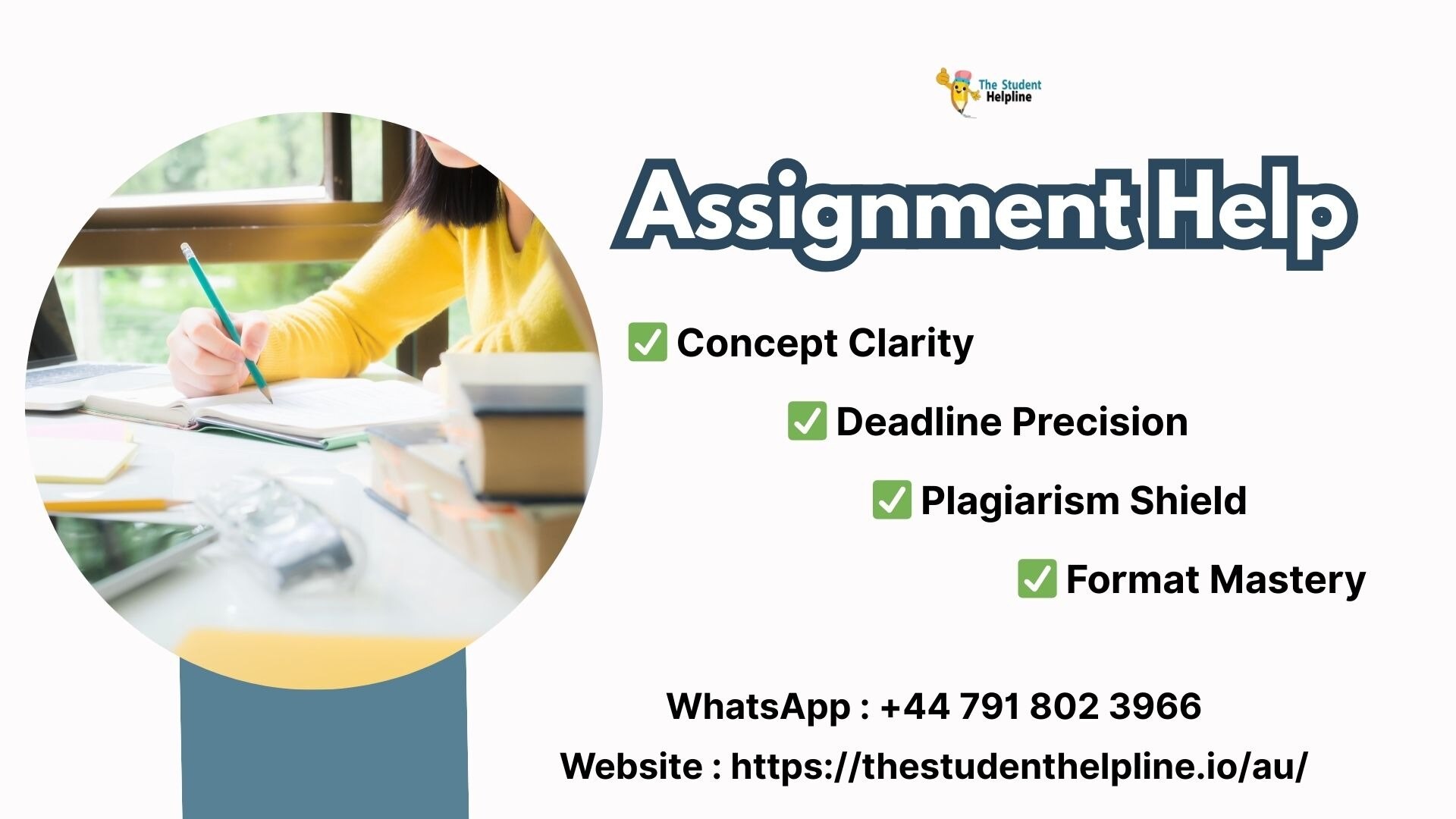 The Student Helpline

Assignment Help

✅ Concept Clarity

✅ Deadline Precision

✅ Plagiarism Shield

✅ Format Mastery

WhatsApp : +44 791 802 3966

Website : https://thestudenthelpline.io/au/